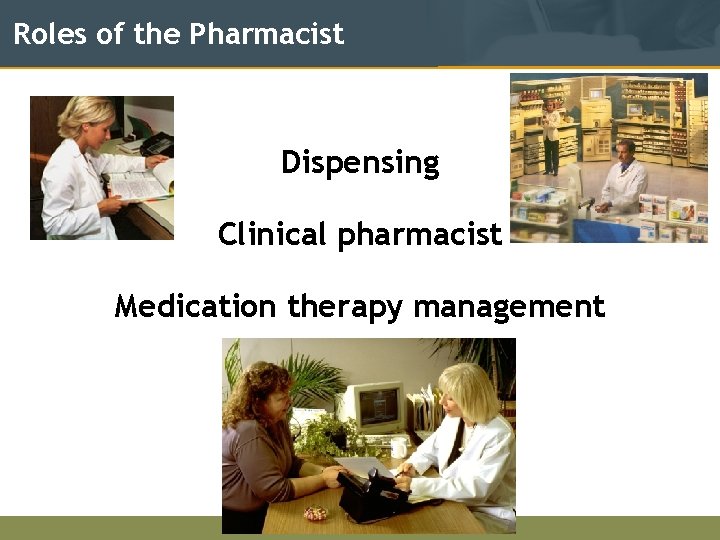 Roles of the Pharmacist

Dispensing

Clinical pharmacist

Medication therapy management